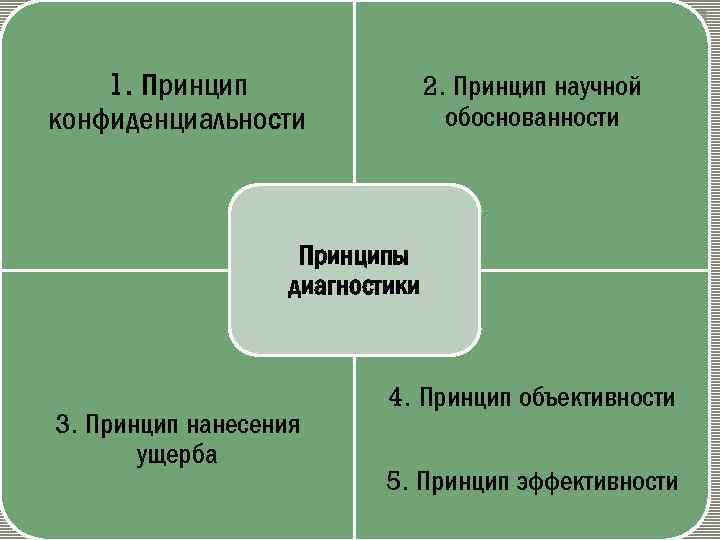 1. Принцип конфиденциальности

2. Принцип научной обоснованности

Принципы диагностики

3. Принцип нанесения ущерба

4. Принцип объективности

5. Принцип эффективности